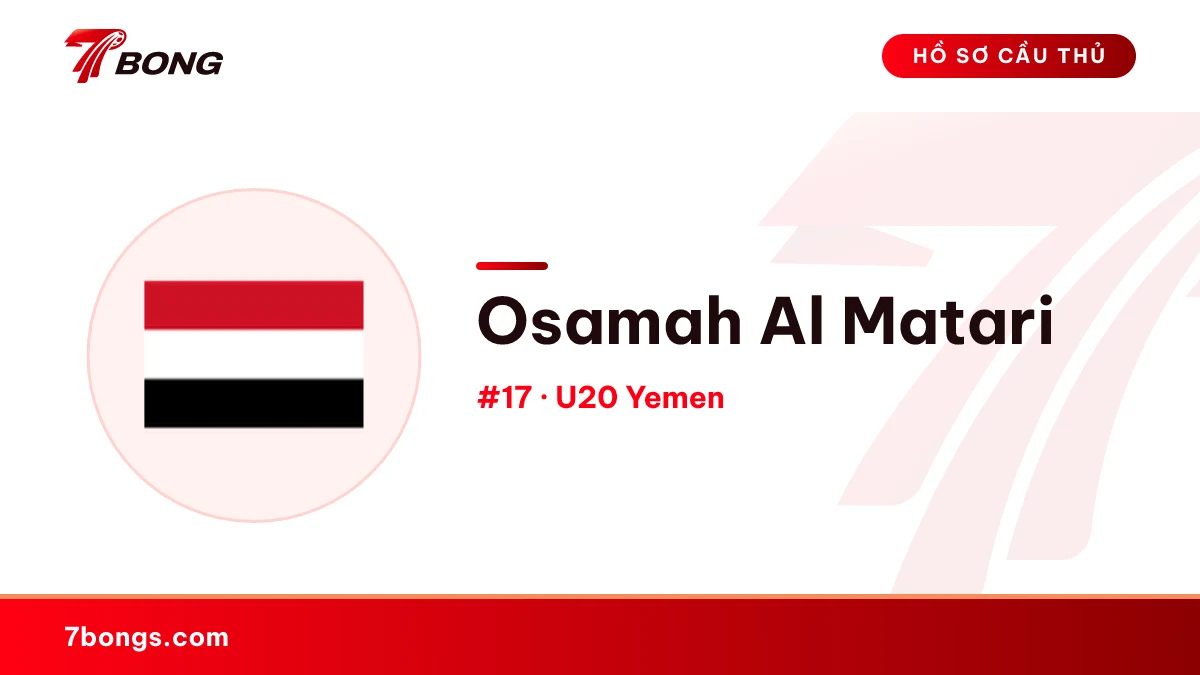 7BONG

HỒ SƠ CẦU THỦ

Osamah Al Matari

#17 · U20 Yemen

7bongs.com